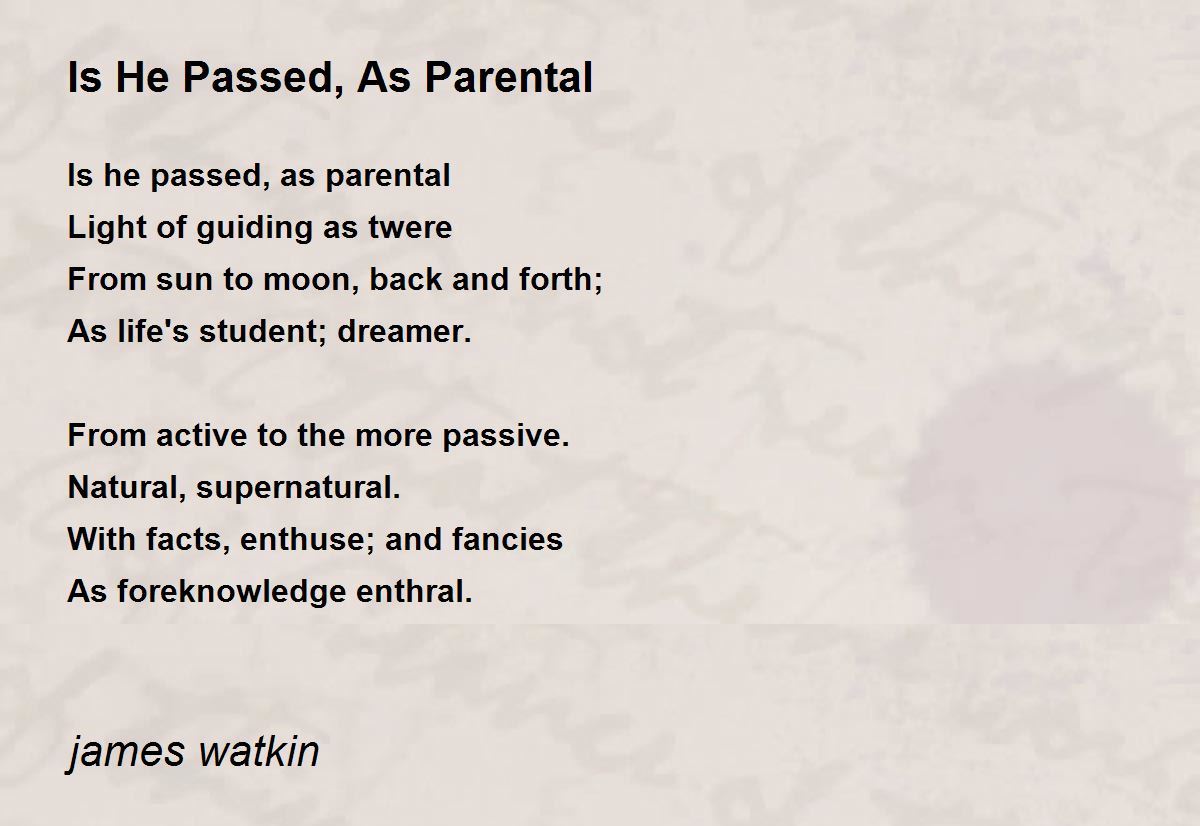 Is He Passed, As Parental

Is he passed, as parental
Light of guiding as twere
From sun to moon, back and forth;
As life's student; dreamer.

From active to the more passive.
Natural, supernatural.
With facts, enthuse; and fancies
As foreknowledge enthral.

james watkin